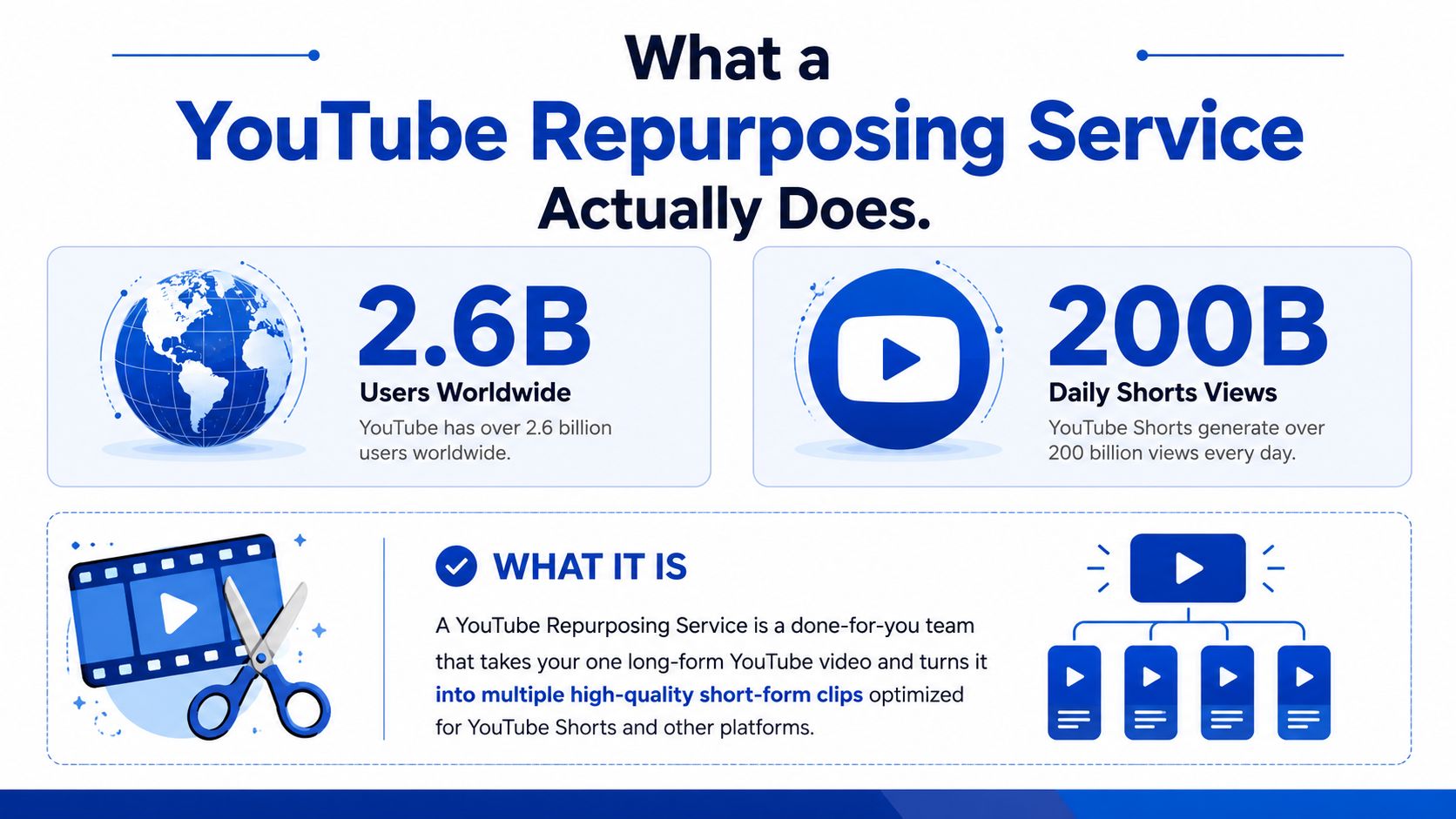 What a
YouTube Repurposing Service
Actually Does.

2.6B
Users Worldwide
YouTube has over 2.6 billion users worldwide.

200B
Daily Shorts Views
YouTube Shorts generate over 200 billion views every day.

WHAT IT IS
A YouTube Repurposing Service is a done-for-you team that takes your one long-form YouTube video and turns it into multiple high-quality short-form clips optimized for YouTube Shorts and other platforms.